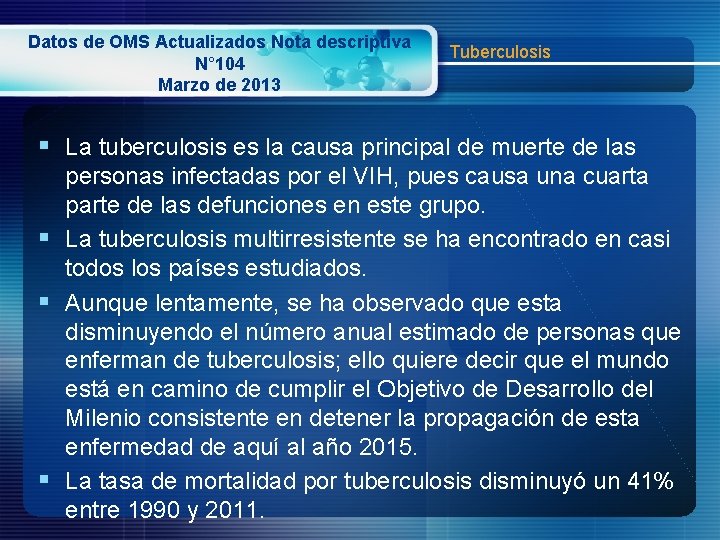 Datos de OMS Actualizados Nota descriptiva N°104 Marzo de 2013

Tuberculosis

▪ La tuberculosis es la causa principal de muerte de las personas infectadas por el VIH, pues causa una cuarta parte de las defunciones en este grupo.
▪ La tuberculosis multirresistente se ha encontrado en casi todos los países estudiados.
▪ Aunque lentamente, se ha observado que esta disminuyendo el número anual estimado de personas que enferman de tuberculosis; ello quiere decir que el mundo está en camino de cumplir el Objetivo de Desarrollo del Milenio consistente en detener la propagación de esta enfermedad de aquí al año 2015.
▪ La tasa de mortalidad por tuberculosis disminuyó un 41% entre 1990 y 2011.